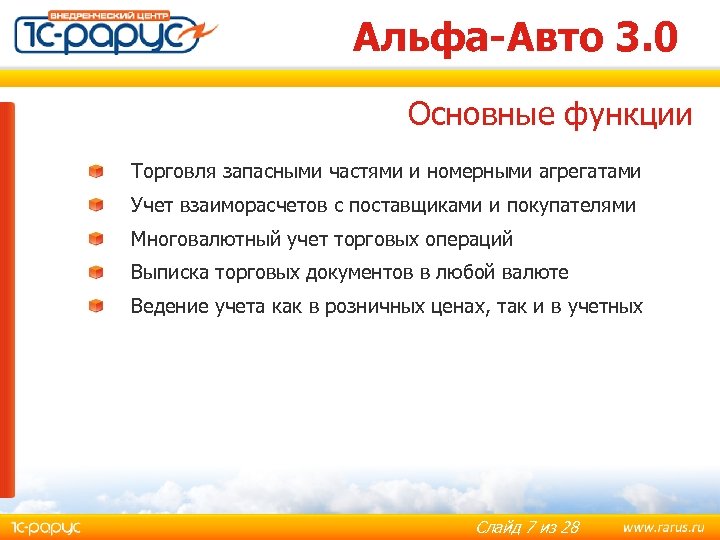 ВНЕДРЕНЧЕСКИЙ ЦЕНТР
1С-РАРУС

Альфа-Авто 3.0

Основные функции

Торговля запасными частями и номерными агрегатами

Учет взаиморасчетов с поставщиками и покупателями

Многовалютный учет торговых операций

Выписка торговых документов в любой валюте

Ведение учета как в розничных ценах, так и в учетных

1С-РАРУС

Слайд 7 из 28

www.rarus.ru